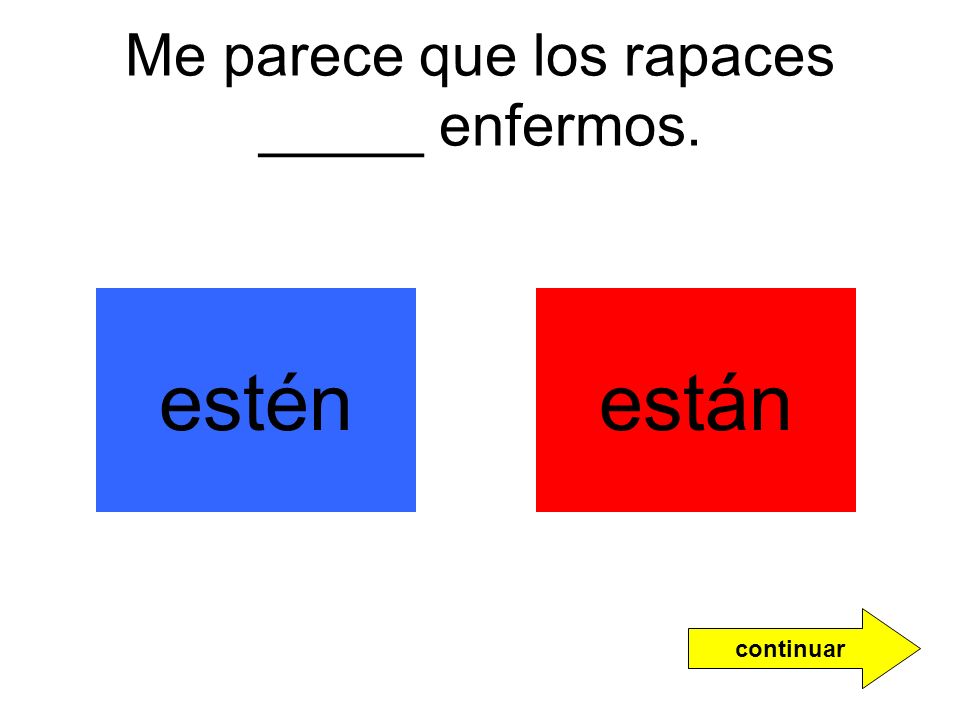 Me parece que los rapaces _____ enfermos.

estén

están

continuar